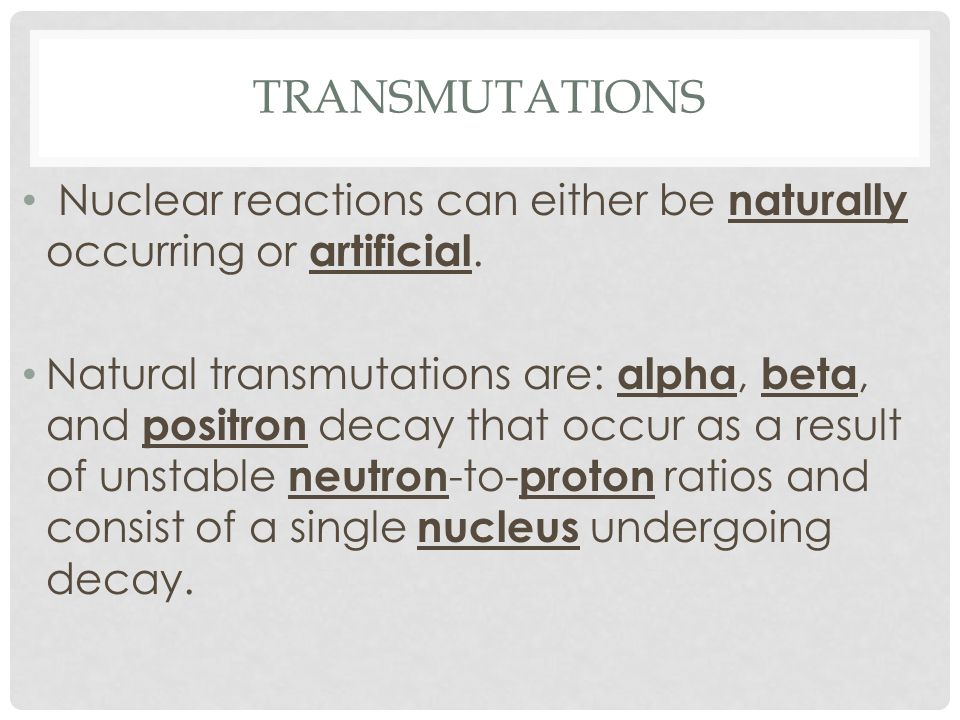 TRANSMUTATIONS

• Nuclear reactions can either be naturally occurring or artificial.

• Natural transmutations are: alpha, beta, and positron decay that occur as a result of unstable neutron-to-proton ratios and consist of a single nucleus undergoing decay.